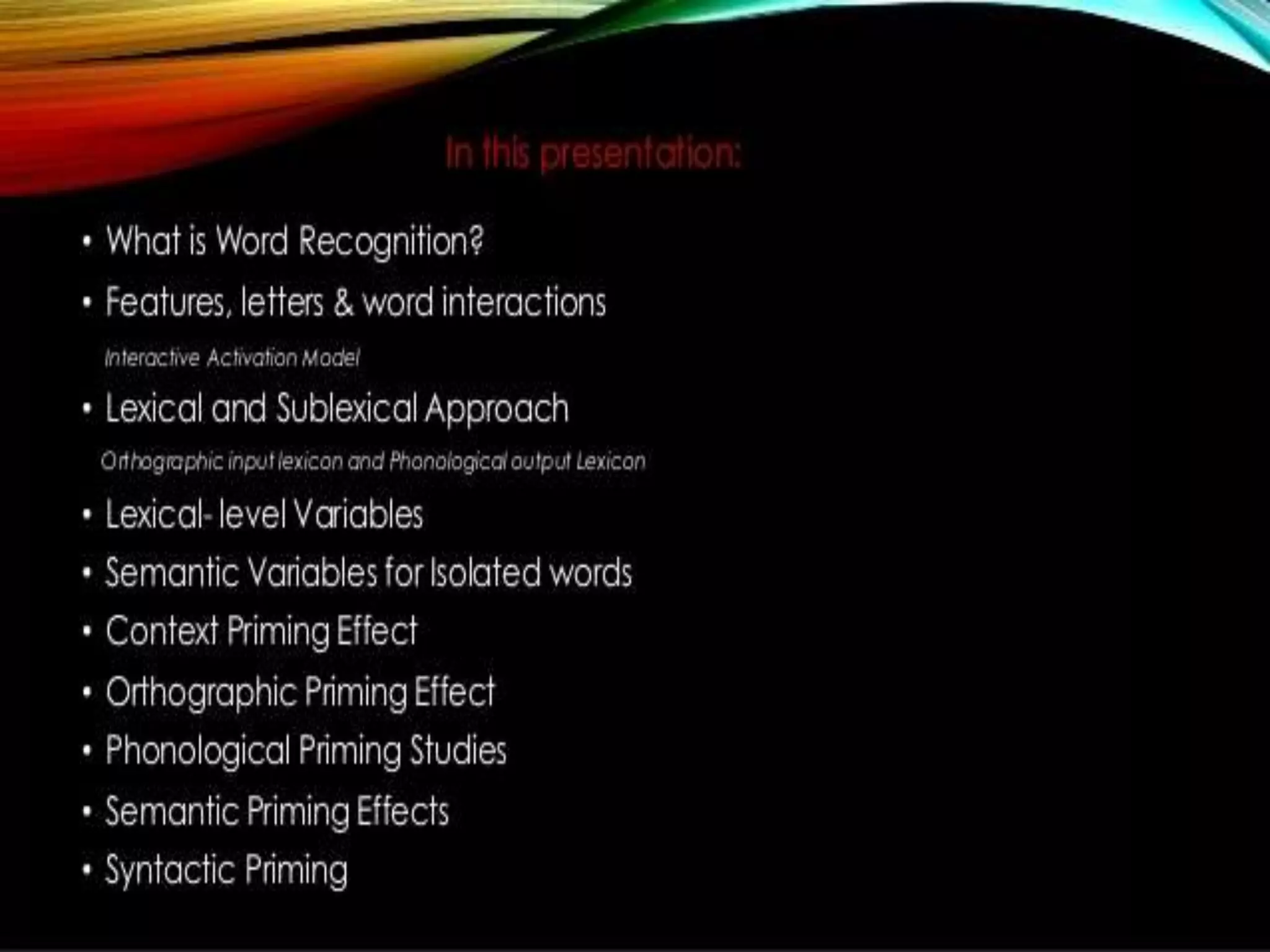 In this presentation:

• What is Word Recognition?

• Features, letters & word interactions

Interactive Activation Model

• Lexical and Sublexical Approach

Orthographic input lexicon and Phonological output Lexicon

• Lexical- level Variables

• Semantic Variables for Isolated words

• Context Priming Effect

• Orthographic Priming Effect

• Phonological Priming Studies

• Semantic Priming Effects

• Syntactic Priming